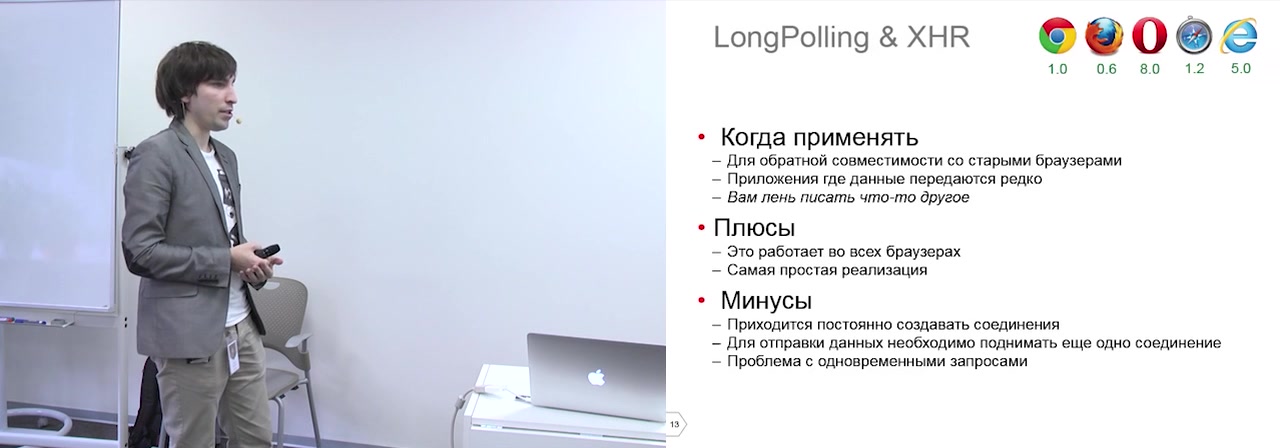 LongPolling & XHR

1.0 0.6 8.0 1.2 5.0

• Когда применять
– Для обратной совместимости со старыми браузерами
– Приложения где данные передаются редко
– Вам лень писать что-то другое

• Плюсы
– Это работает во всех браузерах
– Самая простая реализация

• Минусы
– Приходится постоянно создавать соединения
– Для отправки данных необходимо поднимать еще одно соединение
– Проблема с одновременными запросами

13